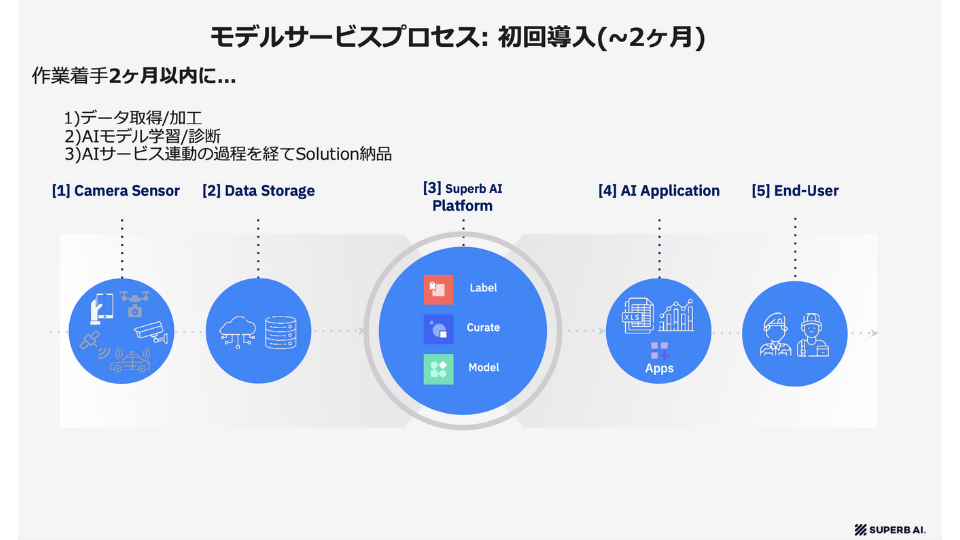 モデルサービスプロセス: 初回導入(~2ヶ月)

作業着手2ヶ月以内に...

1)データ取得/加工
2)AIモデル学習/診断
3)AIサービス連動の過程を経てSolution納品

[1] Camera Sensor

[2] Data Storage

[3] Superb AI Platform

Label

Curate

Model

[4] AI Application

XLS

Apps

[5] End-User

SUPERB AI.